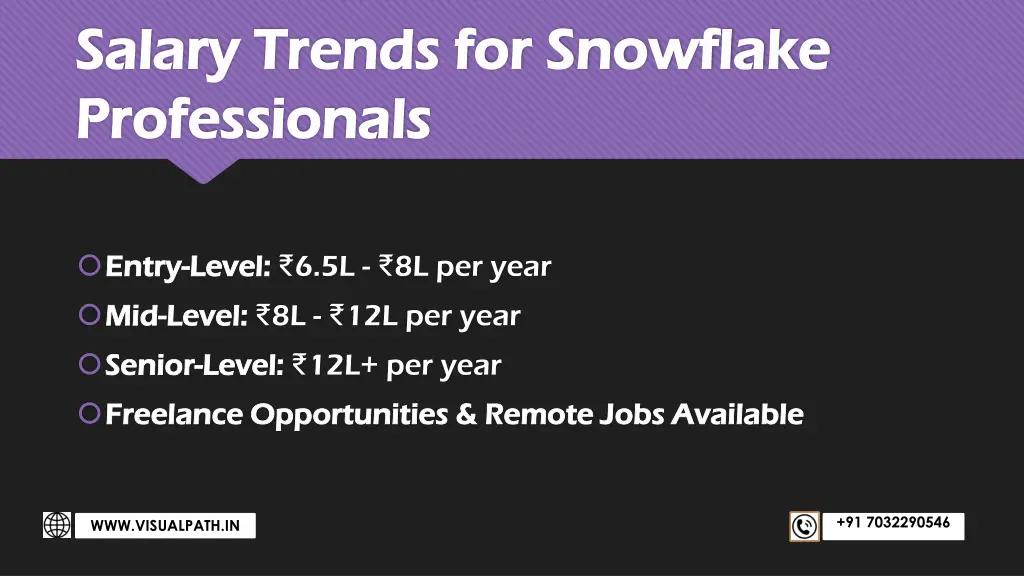 Salary Trends for Snowflake Professionals

Entry-Level: ₹6.5L - ₹8L per year
Mid-Level: ₹8L - ₹12L per year
Senior-Level: ₹12L+ per year
Freelance Opportunities & Remote Jobs Available

WWW.VISUALPATH.IN

+91 7032290546